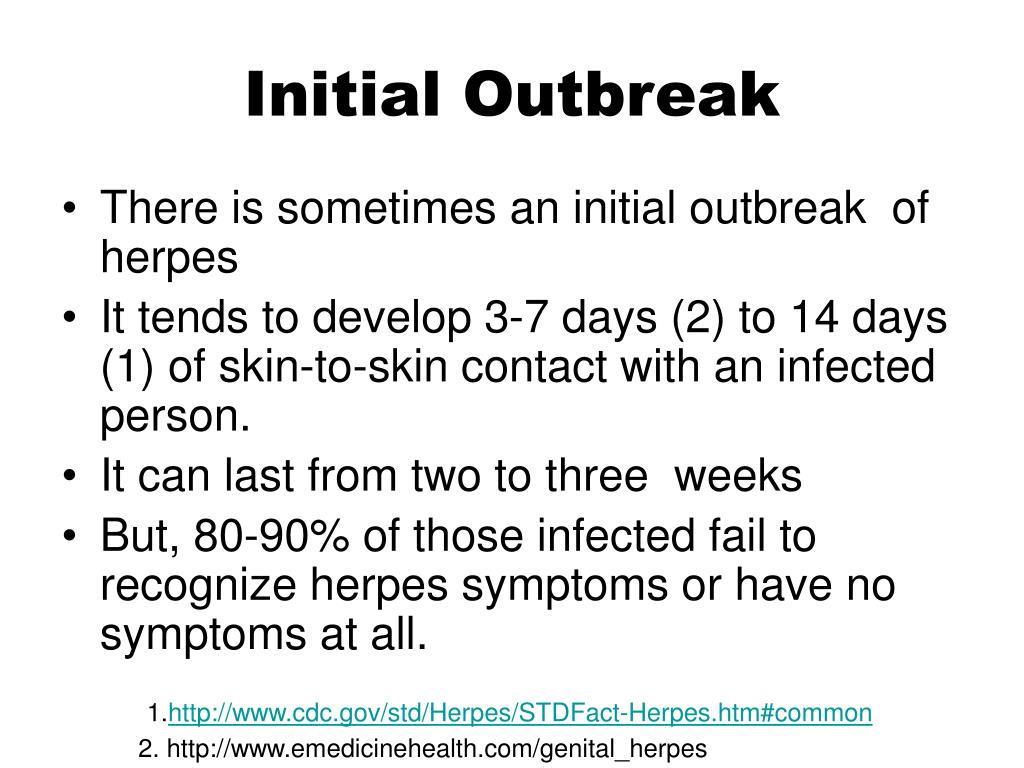 Initial Outbreak

• There is sometimes an initial outbreak of herpes
• It tends to develop 3-7 days (2) to 14 days (1) of skin-to-skin contact with an infected person.
• It can last from two to three weeks
• But, 80-90% of those infected fail to recognize herpes symptoms or have no symptoms at all.

1.http://www.cdc.gov/std/Herpes/STDFact-Herpes.htm#common
2. http://www.emedicinehealth.com/genital_herpes